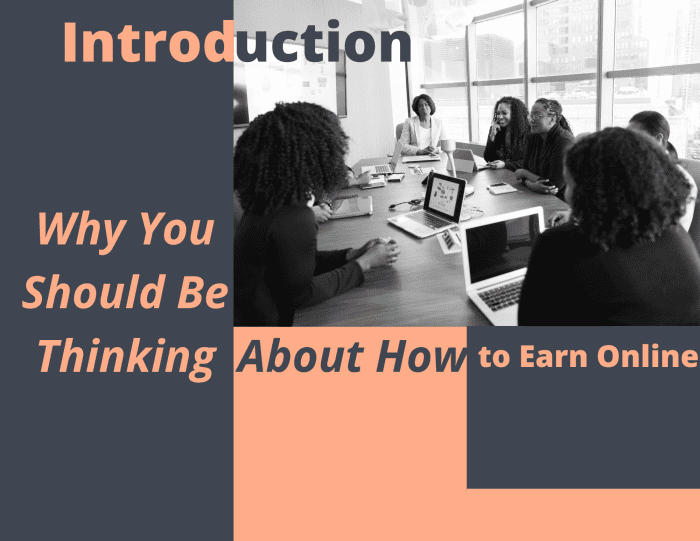 Introduction

Why You Should Be Thinking About How to Earn Online